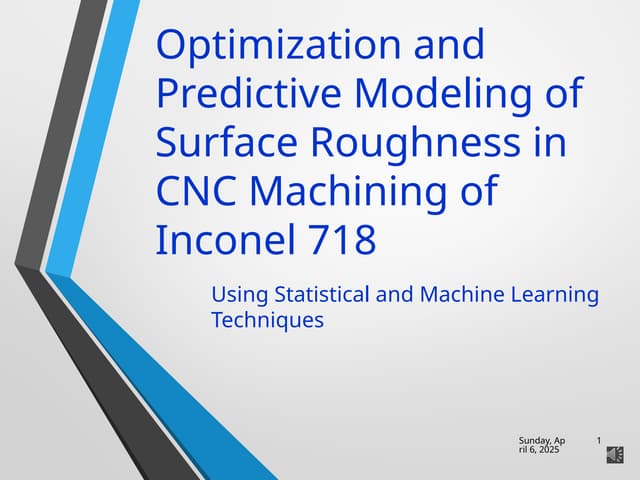 Optimization and Predictive Modeling of Surface Roughness in CNC Machining of Inconel 718

Using Statistical and Machine Learning Techniques

Sunday, April 6, 2025

1